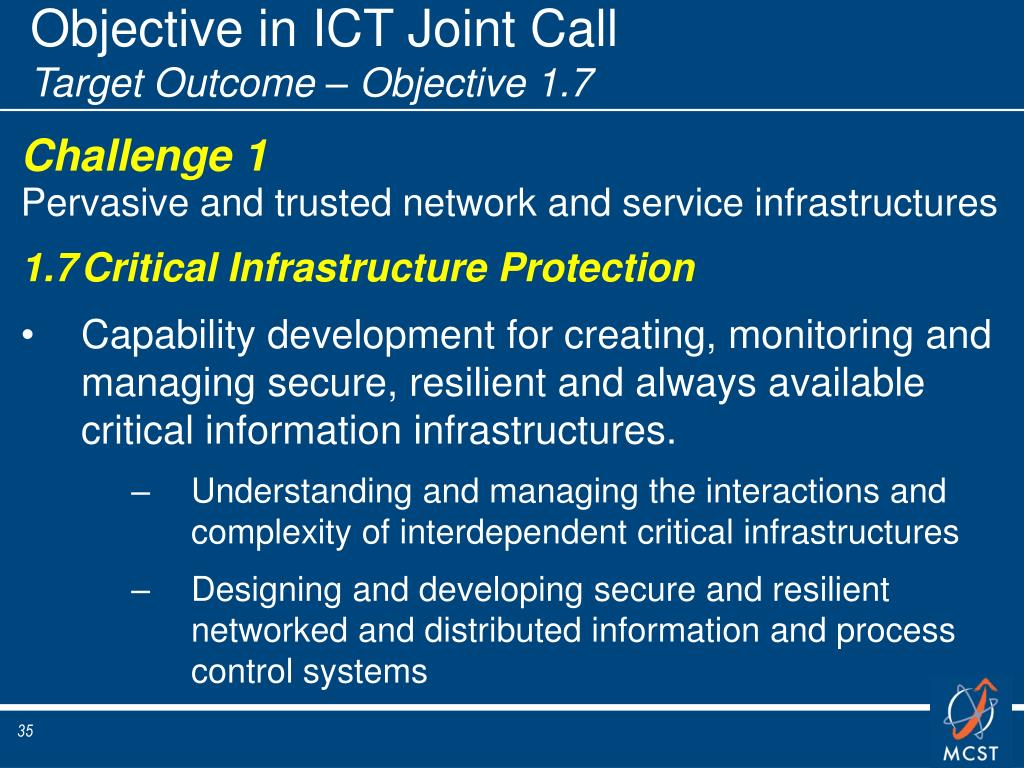 Objective in ICT Joint Call
Target Outcome – Objective 1.7

Challenge 1
Pervasive and trusted network and service infrastructures

1.7 Critical Infrastructure Protection

• Capability development for creating, monitoring and managing secure, resilient and always available critical information infrastructures.
– Understanding and managing the interactions and complexity of interdependent critical infrastructures
– Designing and developing secure and resilient networked and distributed information and process control systems

35

MCST